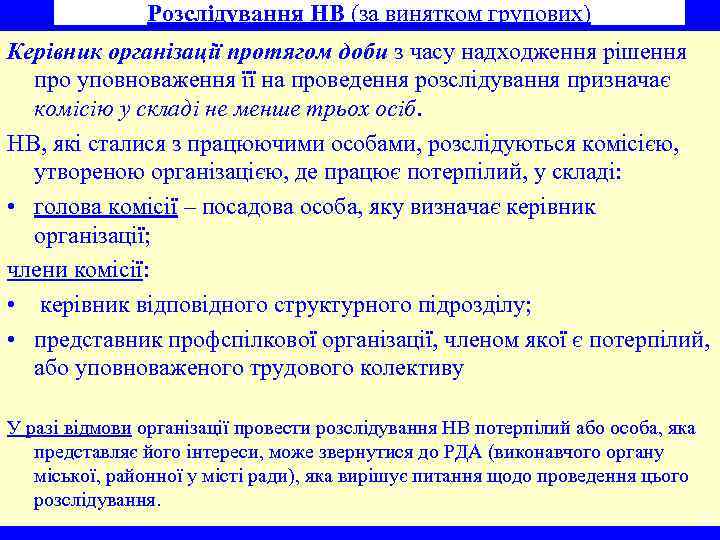 Розслідування НВ (за винятком групових)

Керівник організації протягом доби з часу надходження рішення про уповноваження її на проведення розслідування призначає комісію у складі не менше трьох осіб.

НВ, які сталися з працюючими особами, розслідуються комісією, утвореною організацією, де працює потерпілий, у складі:

• голова комісії – посадова особа, яку визначає керівник організації;

члени комісії:

• керівник відповідного структурного підрозділу;

• представник профспілкової організації, членом якої є потерпілий, або уповноваженого трудового колективу

У разі відмови організації провести розслідування НВ потерпілий або особа, яка представляє його інтереси, може звернутися до РДА (виконавчого органу міської, районної у місті ради), яка вирішує питання щодо проведення цього розслідування.